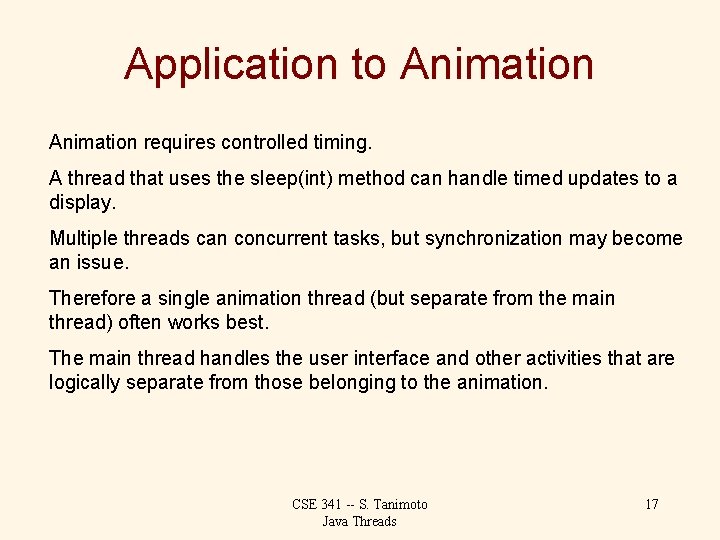 Application to Animation

Animation requires controlled timing.

A thread that uses the sleep(int) method can handle timed updates to a display.

Multiple threads can concurrent tasks, but synchronization may become an issue.

Therefore a single animation thread (but separate from the main thread) often works best.

The main thread handles the user interface and other activities that are logically separate from those belonging to the animation.

CSE 341 -- S. Tanimoto
Java Threads

17